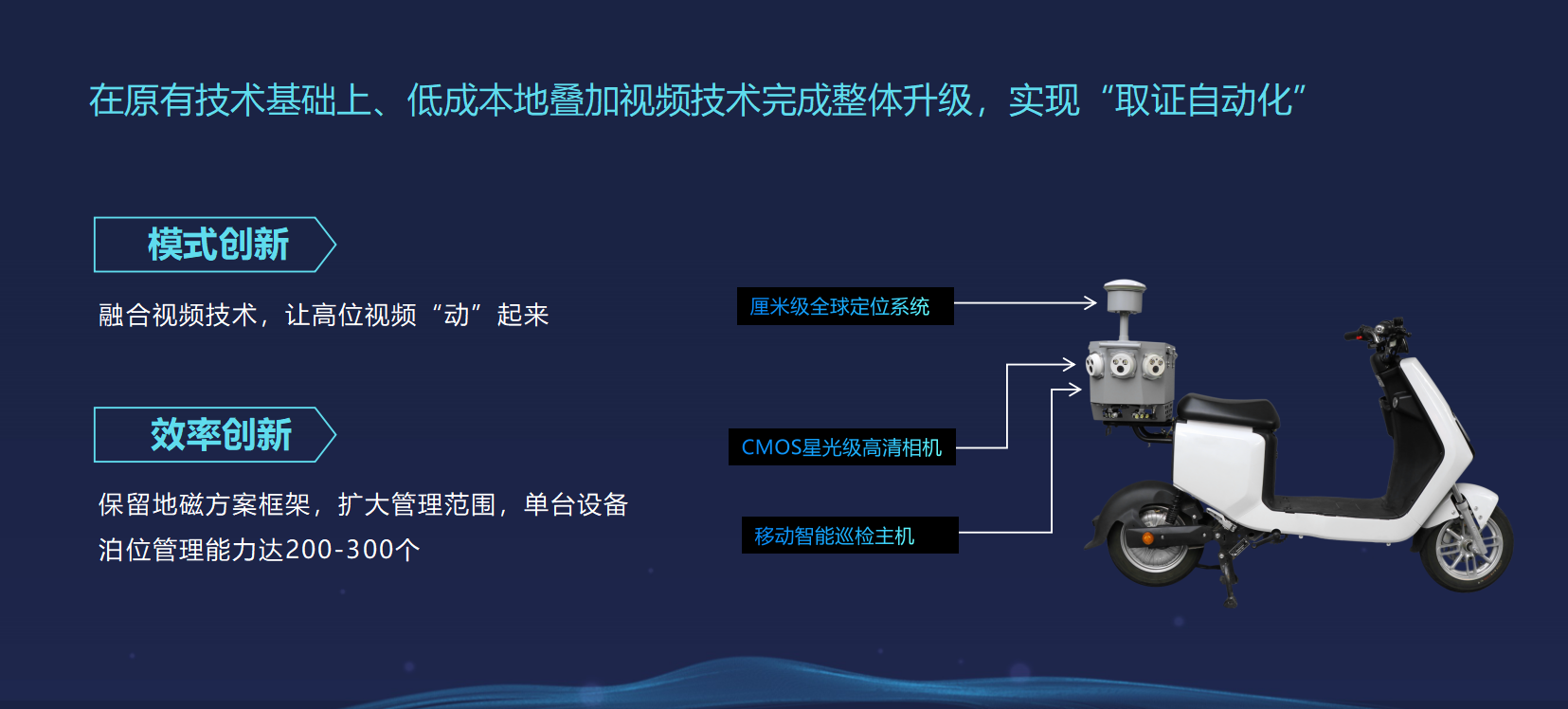 在原有技术基础上、低成本地叠加视频技术完成整体升级，实现“取证自动化”

模式创新

融合视频技术，让高位视频“动”起来

效率创新

保留地磁方案框架，扩大管理范围，单台设备泊位管理能力达200-300个

厘米级全球定位系统

CMOS星光级高清相机

移动智能巡检主机